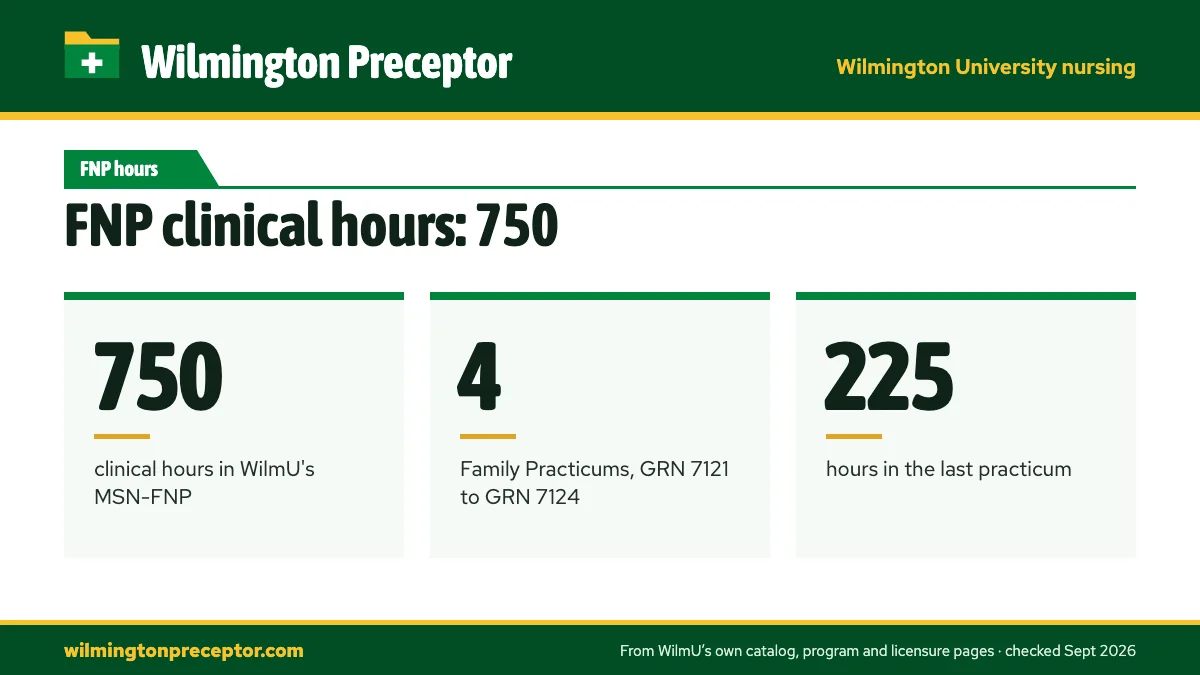 Wilmington Preceptor

Wilmington University nursing

FNP hours

FNP clinical hours: 750

750

clinical hours in WilmU's MSN-FNP

4

Family Practicums, GRN 7121 to GRN 7124

225

hours in the last practicum

wilmingtonpreceptor.com

From WilmU's own catalog, program and licensure pages · checked Sept 2026